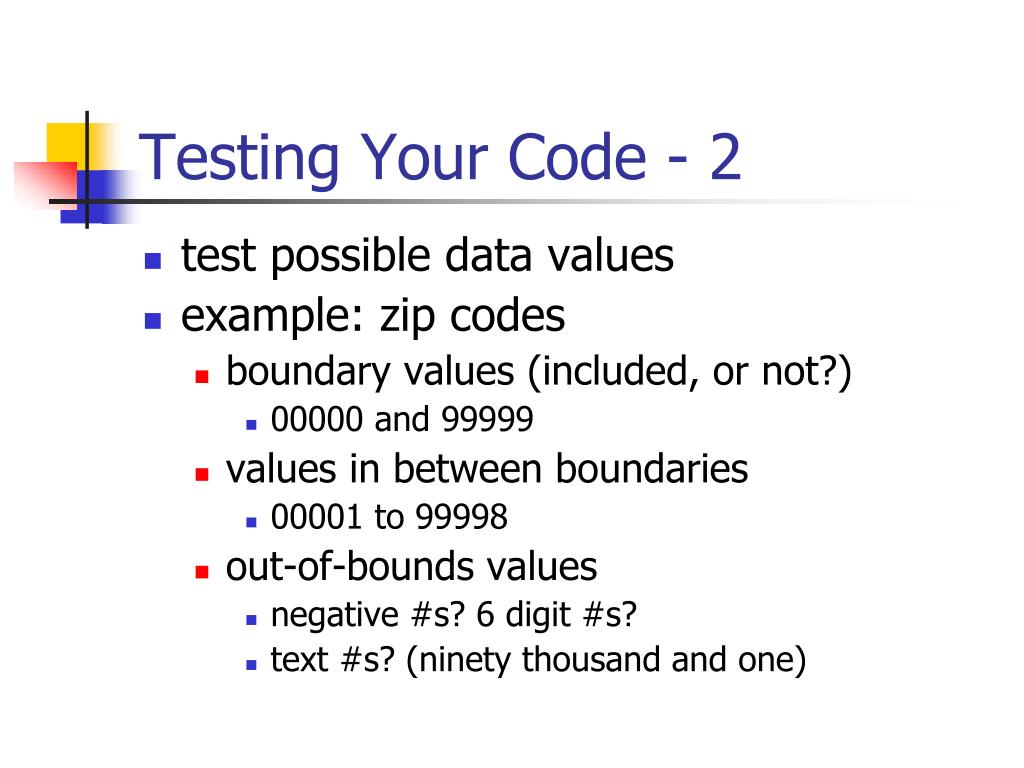 Testing Your Code - 2

- test possible data values
- example: zip codes
  - boundary values (included, or not?)
    - 00000 and 99999
  - values in between boundaries
    - 00001 to 99998
  - out-of-bounds values
    - negative #s? 6 digit #s?
    - text #s? (ninety thousand and one)